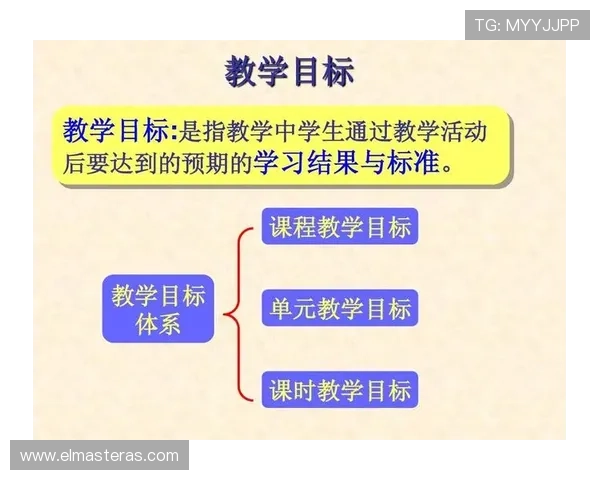 TG: MYYJJPP

教学目标

教学目标:是指教学中学生通过教学活动后要达到的预期的学习结果与标准。

教学目标体系

课程教学目标

单元教学目标

课时教学目标

www.elmasteras.com